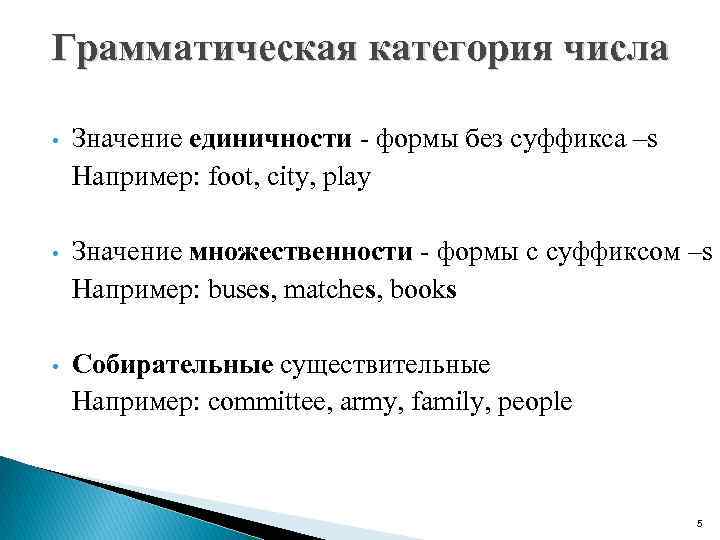 Грамматическая категория числа

• Значение единичности - формы без суффикса –s
Например: foot, city, play

• Значение множественности - формы с суффиксом –s
Например: buses, matches, books

• Собирательные существительные
Например: committee, army, family, people

5